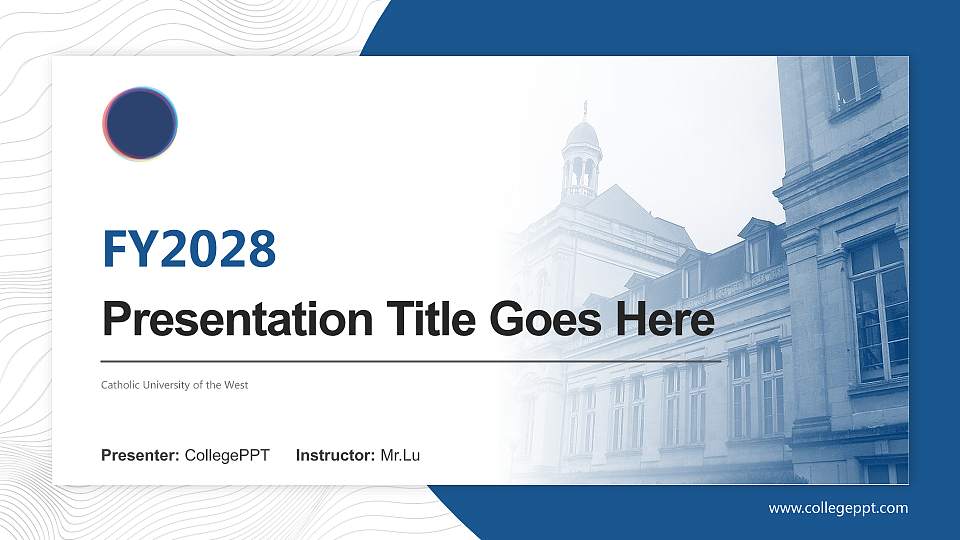 FY2028

Presentation Title Goes Here

Catholic University of the West

Presenter: CollegePPT Instructor: Mr.Lu

www.collegeppt.com